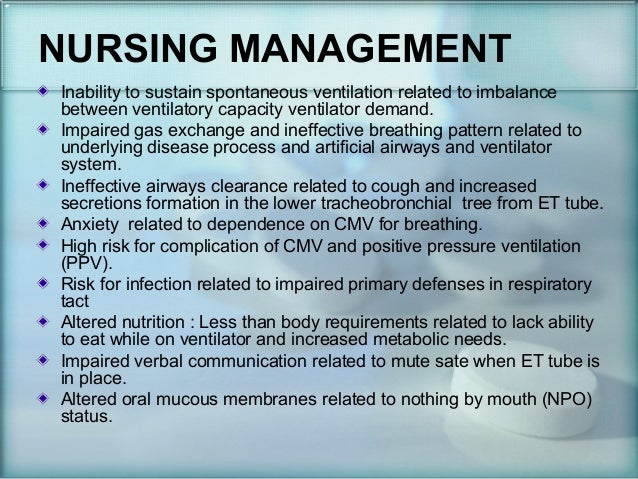 NURSING MANAGEMENT

- Inability to sustain spontaneous ventilation related to imbalance between ventilatory capacity ventilator demand.
- Impaired gas exchange and ineffective breathing pattern related to underlying disease process and artificial airways and ventilator system.
- Ineffective airways clearance related to cough and increased secretions formation in the lower tracheobronchial tree from ET tube.
- Anxiety related to dependence on CMV for breathing.
- High risk for complication of CMV and positive pressure ventilation (PPV).
- Risk for infection related to impaired primary defenses in respiratory tact
- Altered nutrition : Less than body requirements related to lack ability to eat while on ventilator and increased metabolic needs.
- Impaired verbal communication related to mute sate when ET tube is in place.
- Altered oral mucous membranes related to nothing by mouth (NPO) status.